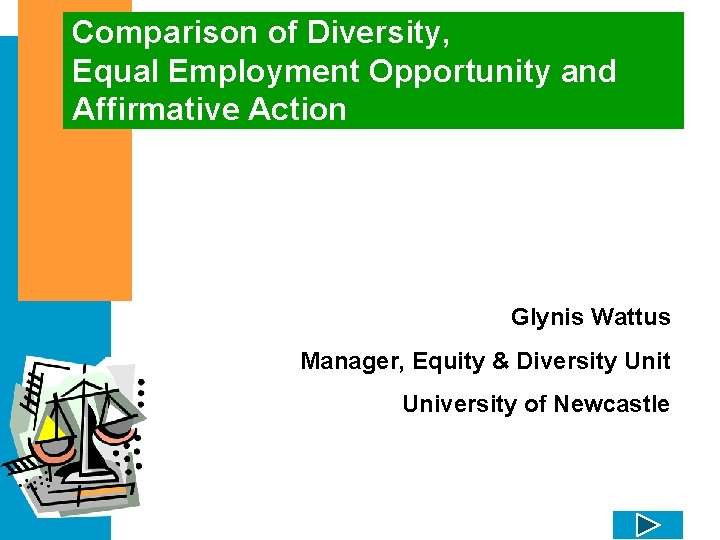 Comparison of Diversity, Equal Employment Opportunity and Affirmative Action

Glynis Wattus

Manager, Equity & Diversity Unit

University of Newcastle